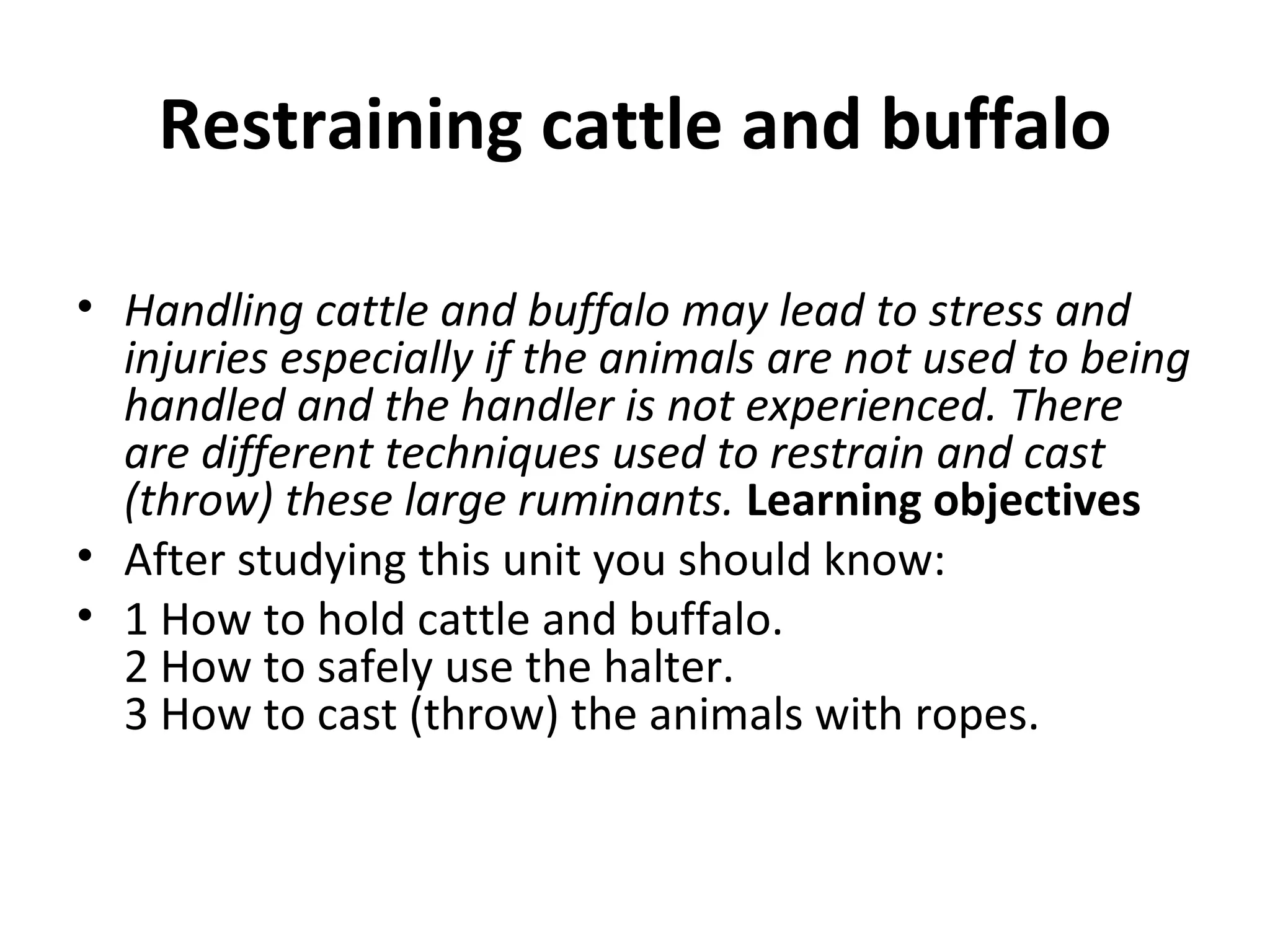 Restraining cattle and buffalo

• Handling cattle and buffalo may lead to stress and injuries especially if the animals are not used to being handled and the handler is not experienced. There are different techniques used to restrain and cast (throw) these large ruminants. Learning objectives
• After studying this unit you should know:
• 1 How to hold cattle and buffalo.
2 How to safely use the halter.
3 How to cast (throw) the animals with ropes.